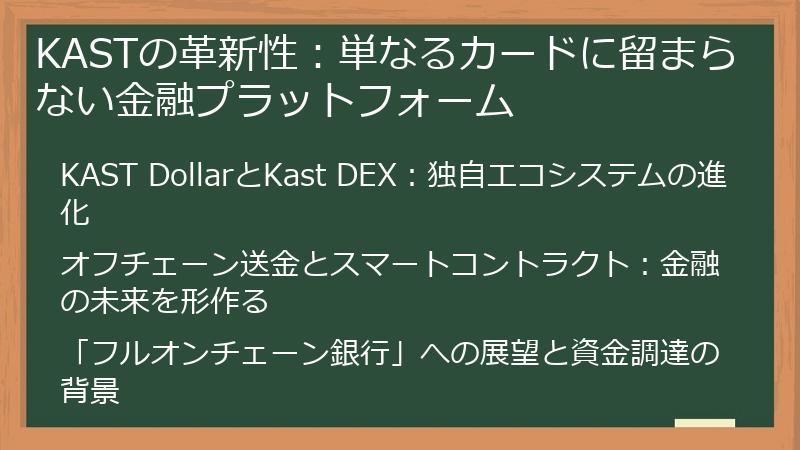 KASTの革新性：単なるカードに留まらない金融プラットフォーム

KAST DollarとKast DEX：独自エコシステムの進化

オフチェーン送金とスマートコントラクト：金融の未来を形作る

「フルオンチェーン銀行」への展望と資金調達の背景